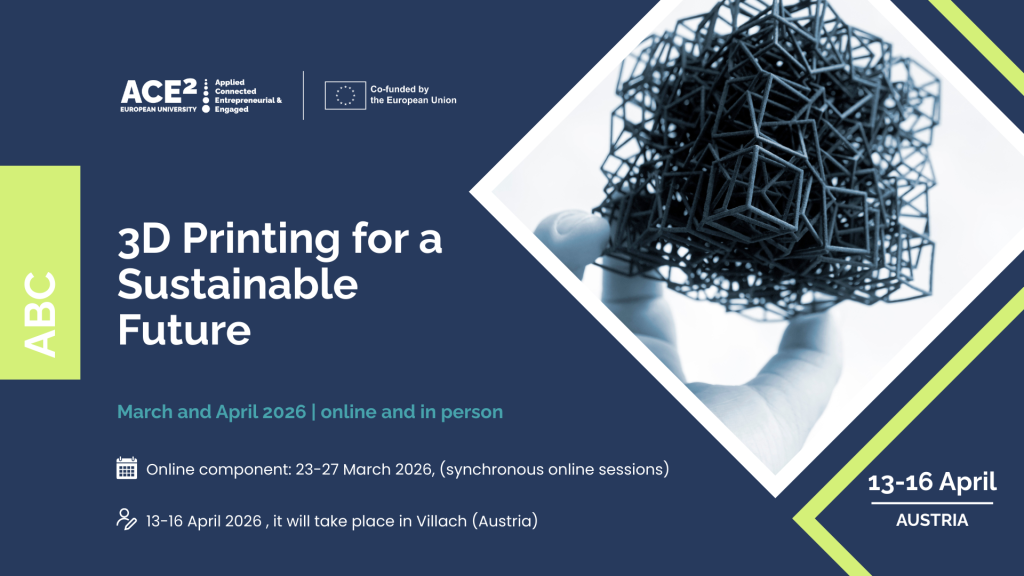 ACE²
EUROPEAN UNIVERSITY
Applied
Connected
Entrepreneurial &
Engaged

Co-funded by
the European Union

ABC

3D Printing for a Sustainable Future

March and April 2026 | online and in person

Online component: 23-27 March 2026, (synchronous online sessions)

13-16 April 2026 , it will take place in Villach (Austria)

13-16 April
AUSTRIA